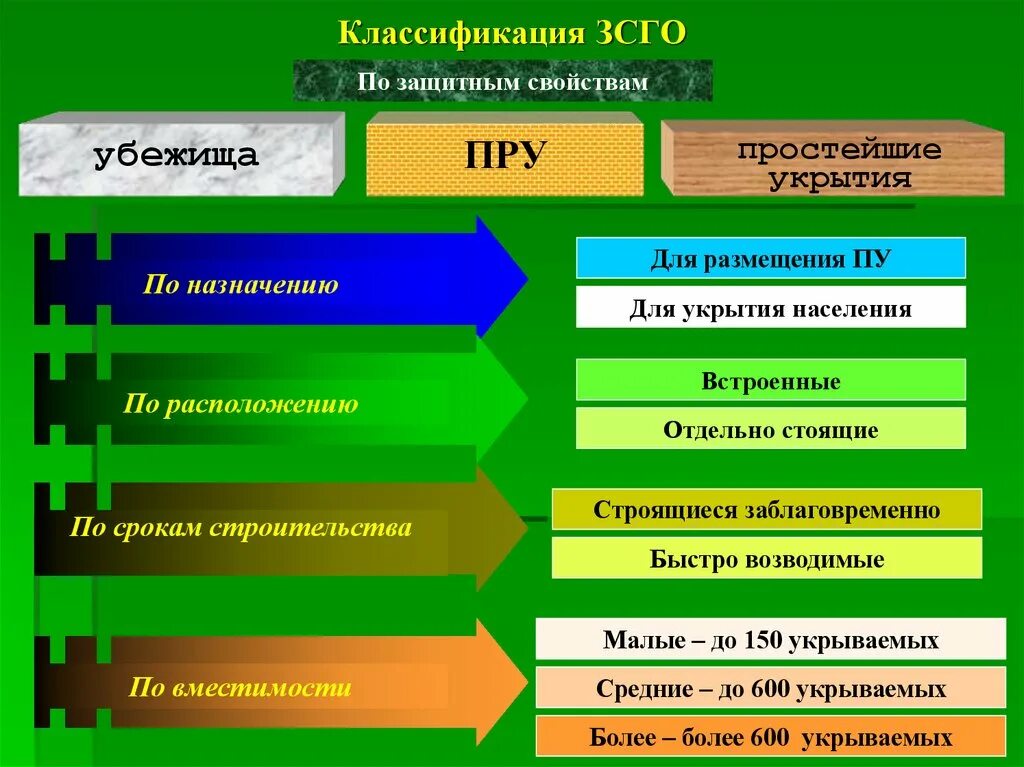 Классификация ЗСГО

По защитным свойствам

убежища

ПРУ

простейшие укрытия

По назначению

Для размещения ПУ

Для укрытия населения

По расположению

Встроенные

Отдельно стоящие

По срокам строительства

Строящиеся заблаговременно

Быстро возводимые

По вместимости

Малые – до 150 укрываемых

Средние – до 600 укрываемых

Более – более 600 укрываемых